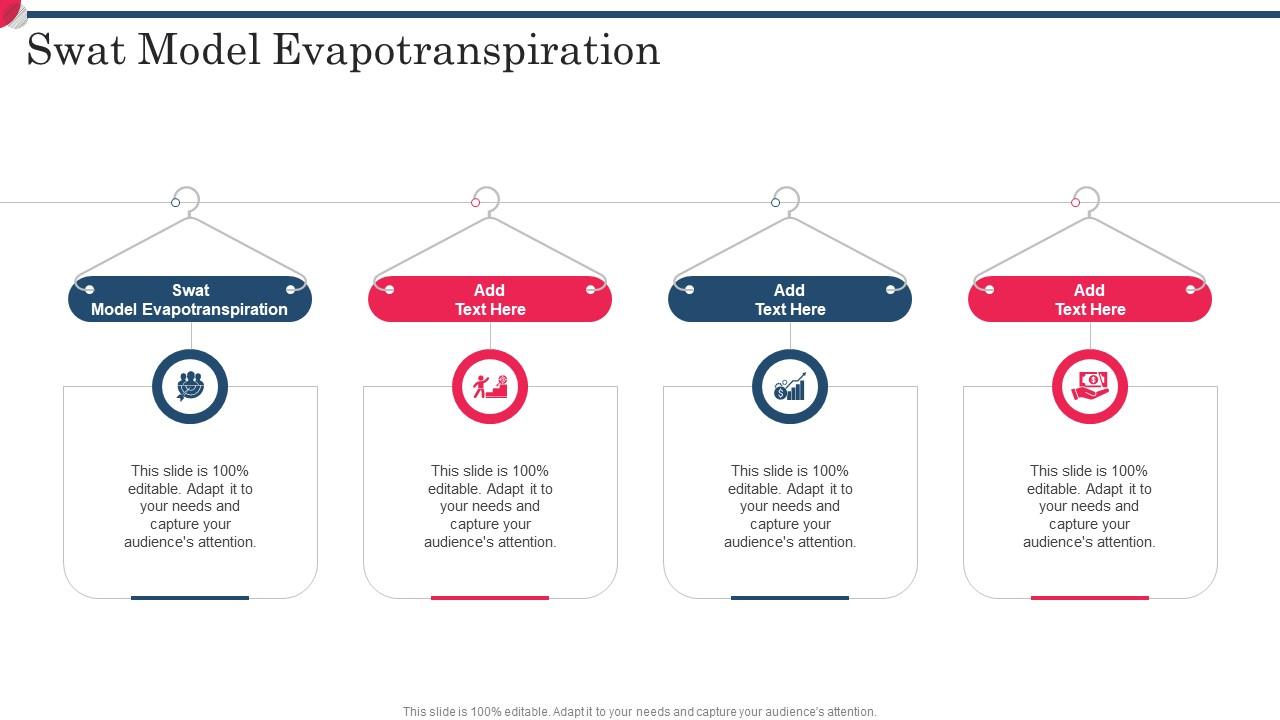 Swat Model Evapotranspiration

Swat Model Evapotranspiration

This slide is 100% editable. Adapt it to your needs and capture your audience's attention.

Add Text Here

This slide is 100% editable. Adapt it to your needs and capture your audience's attention.

Add Text Here

This slide is 100% editable. Adapt it to your needs and capture your audience's attention.

Add Text Here

This slide is 100% editable. Adapt it to your needs and capture your audience's attention.

This slide is 100% editable. Adapt it to your needs and capture your audience's attention.